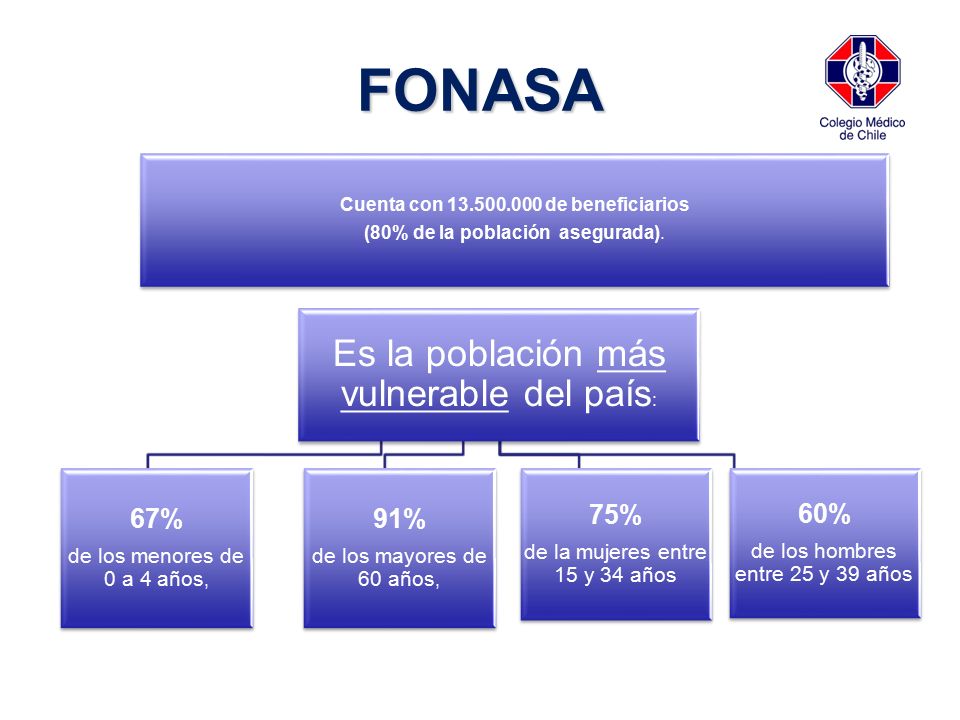 FONASA

Colegio Médico de Chile

Cuenta con 13.500.000 de beneficiarios (80% de la población asegurada).

Es la población más vulnerable del país:

67%
de los menores de 0 a 4 años,

91%
de los mayores de 60 años,

75%
de la mujeres entre 15 y 34 años

60%
de los hombres entre 25 y 39 años